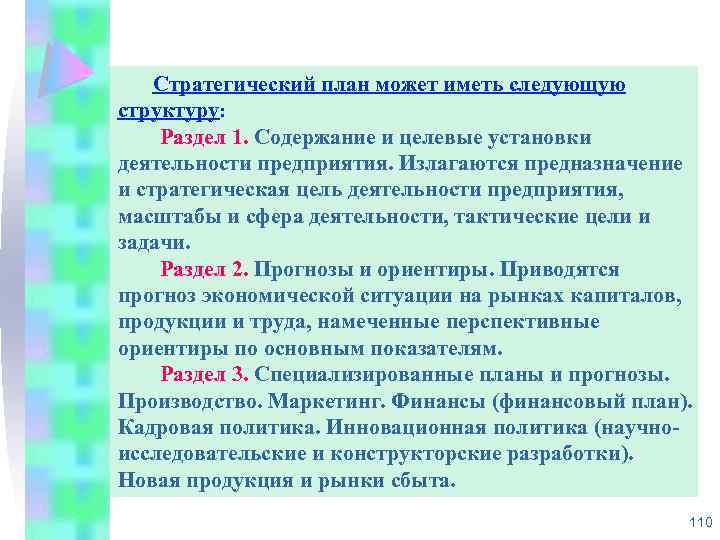 Стратегический план может иметь следующую структуру:

Раздел 1. Содержание и целевые установки деятельности предприятия. Излагаются предназначение и стратегическая цель деятельности предприятия, масштабы и сфера деятельности, тактические цели и задачи.

Раздел 2. Прогнозы и ориентиры. Приводятся прогноз экономической ситуации на рынках капиталов, продукции и труда, намеченные перспективные ориентиры по основным показателям.

Раздел 3. Специализированные планы и прогнозы. Производство. Маркетинг. Финансы (финансовый план). Кадровая политика. Инновационная политика (научно-исследовательские и конструкторские разработки). Новая продукция и рынки сбыта.

110